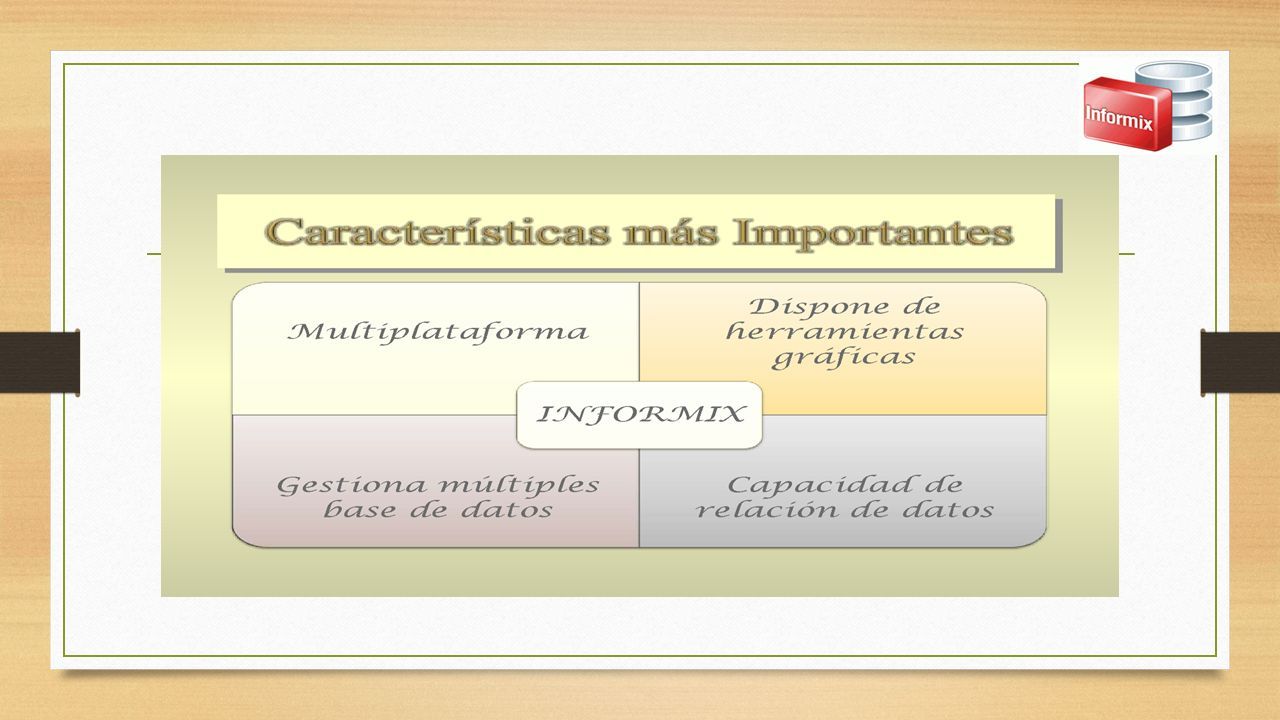 Informix

Características más Importantes

Multiplataforma

Dispone de herramientas gráficas

INFORMIX

Gestiona múltiples base de datos

Capacidad de relación de datos